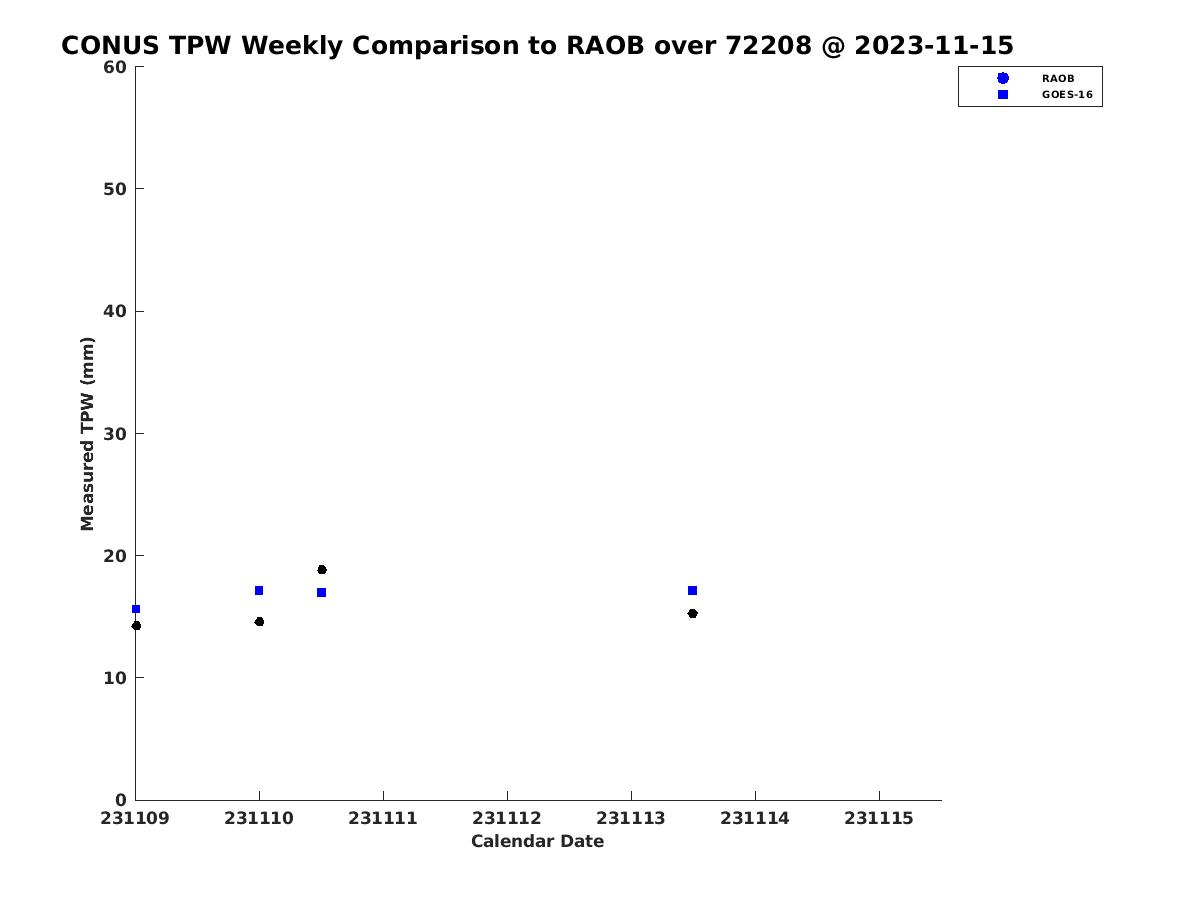 CONUS TPW Weekly Comparison to RAOB over 72208 @ 2023-11-15

RAOB
GOES-16

Measured TPW (mm)

60
50
40
30
20
10
0

231109
231110
231111
231112
231113
231114
231115

Calendar Date